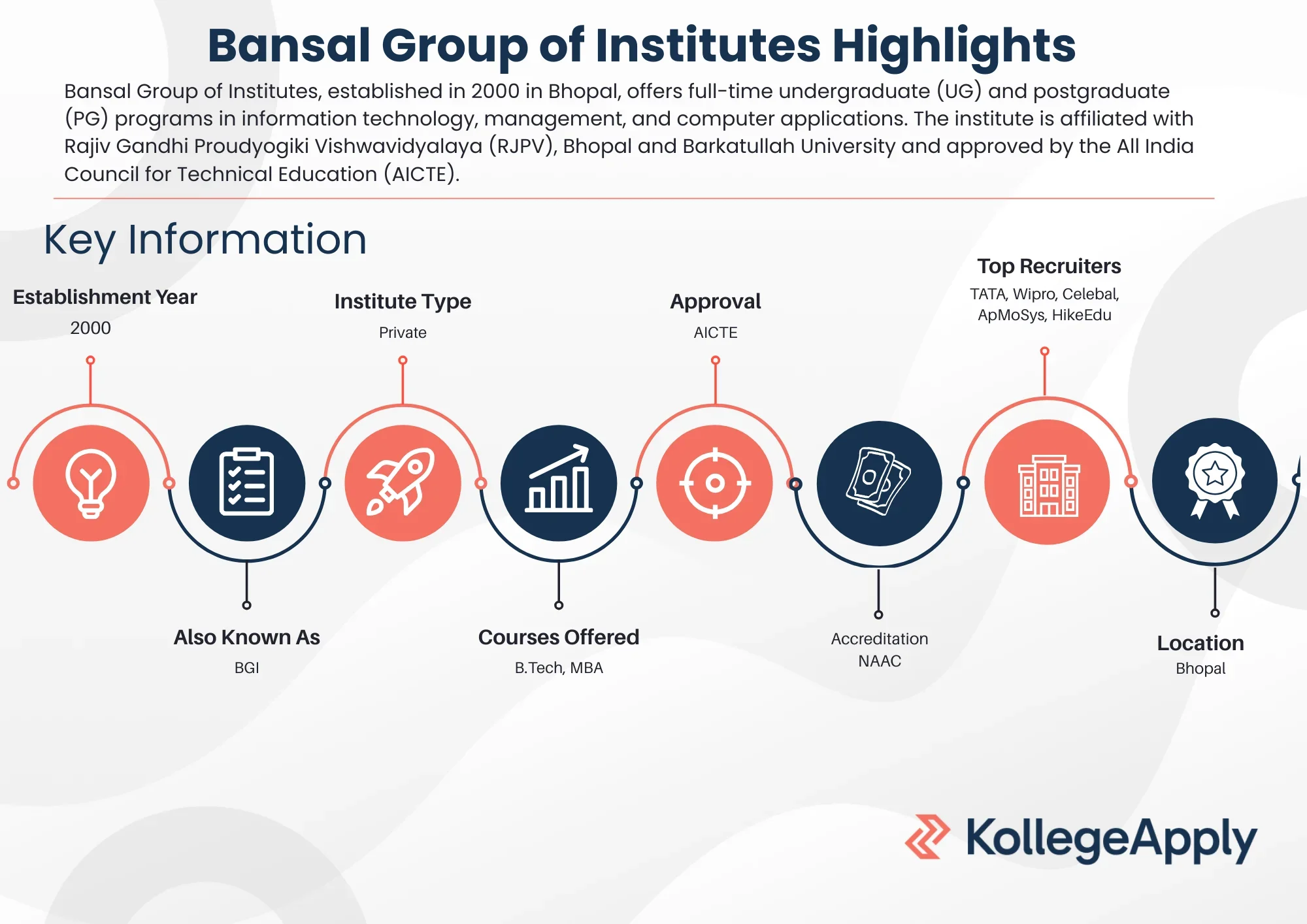 Bansal Group of Institutes Highlights

Bansal Group of Institutes, established in 2000 in Bhopal, offers full-time undergraduate (UG) and postgraduate (PG) programs in information technology, management, and computer applications. The institute is affiliated with Rajiv Gandhi Proudyogiki Vishwavidyalaya (RJPV), Bhopal and Barkatullah University and approved by the All India Council for Technical Education (AICTE).

Key Information

Establishment Year
2000

Institute Type
Private

Approval
AICTE

Top Recruiters
TATA, Wipro, Celebal, ApMoSys, HikeEdu

Also Known As
BGI

Courses Offered
B.Tech, MBA

Accreditation
NAAC

Location
Bhopal

KollegeApply